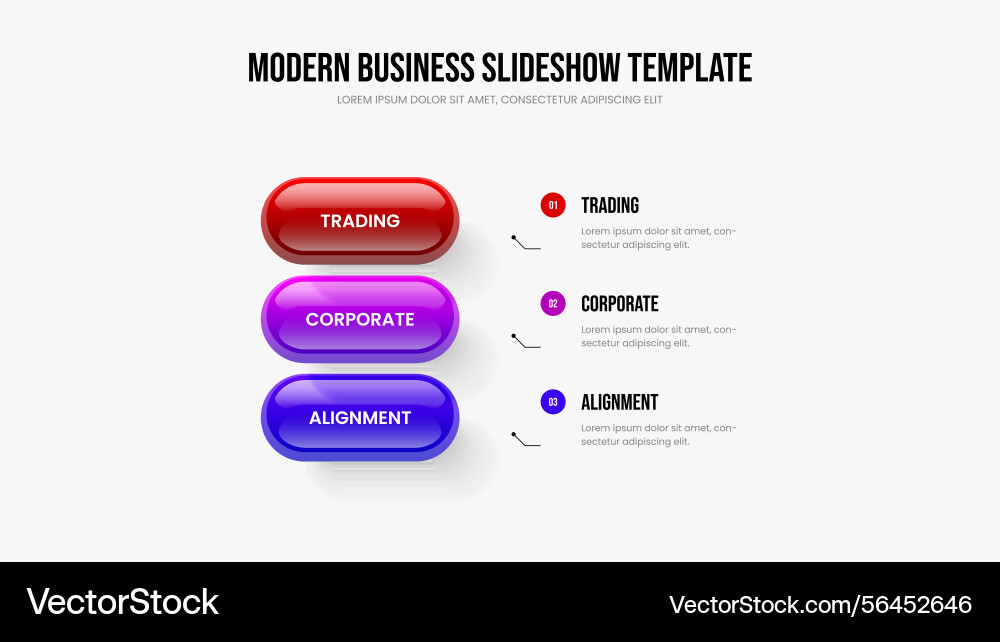 MODERN BUSINESS SLIDESHOW TEMPLATE
LOREM IPSUM DOLOR SIT AMET, CONSECTETUR ADIPISCING ELIT

TRADING
CORPORATE
ALIGNMENT

01 TRADING
Lorem ipsum dolor sit amet, consectetur adipiscing elit.

02 CORPORATE
Lorem ipsum dolor sit amet, consectetur adipiscing elit.

03 ALIGNMENT
Lorem ipsum dolor sit amet, consectetur adipiscing elit.

VectorStock
VectorStock.com/56452646